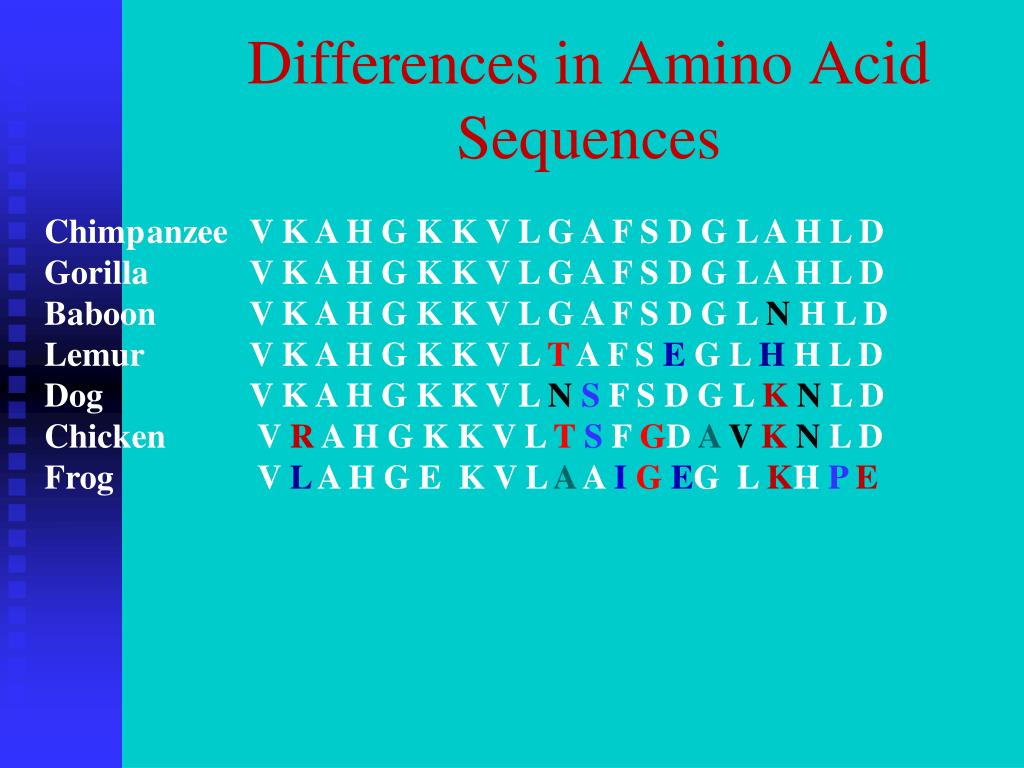 Differences in Amino Acid Sequences

Chimpanzee V K A H G K K V L G A F S D G L A H L D
Gorilla V K A H G K K V L G A F S D G L A H L D
Baboon V K A H G K K V L G A F S D G L N H L D
Lemur V K A H G K K V L T A F S E G L H H L D
Dog V K A H G K K V L N S F S D G L K N L D
Chicken V R A H G K K V L T S F G D A V K N L D
Frog V L A H G E K V L A A I G E G L K H P E